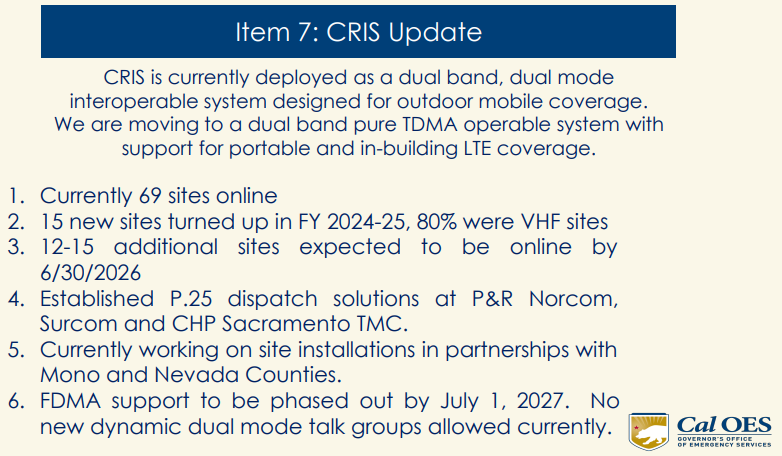 Item 7: CRIS Update

CRIS is currently deployed as a dual band, dual mode interoperable system designed for outdoor mobile coverage. We are moving to a dual band pure TDMA operable system with support for portable and in-building LTE coverage.

1. Currently 69 sites online
2. 15 new sites turned up in FY 2024-25, 80% were VHF sites
3. 12-15 additional sites expected to be online by 6/30/2026
4. Established P.25 dispatch solutions at P&R Norcom, Surcom and CHP Sacramento TMC.
5. Currently working on site installations in partnerships with Mono and Nevada Counties.
6. FDMA support to be phased out by July 1, 2027. No new dynamic dual mode talk groups allowed currently.

Cal OES
GOVERNOR'S OFFICE OF EMERGENCY SERVICES